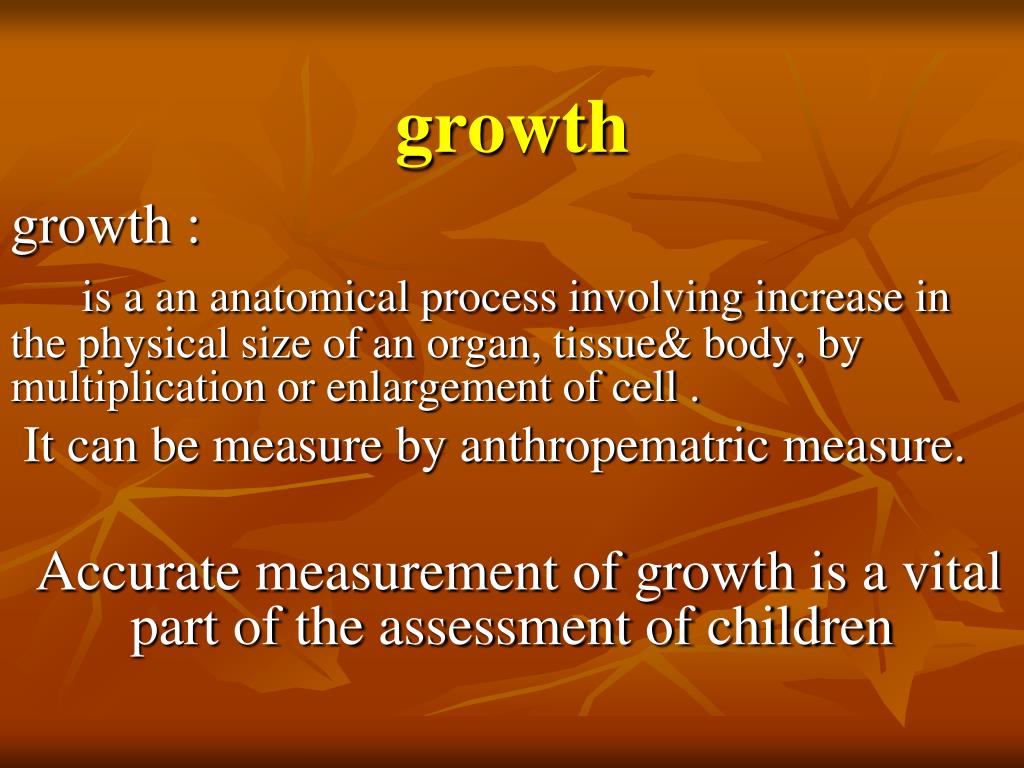 growth

growth :

is a an anatomical process involving increase in the physical size of an organ, tissue& body, by multiplication or enlargement of cell .

It can be measure by anthropematric measure.

Accurate measurement of growth is a vital part of the assessment of children